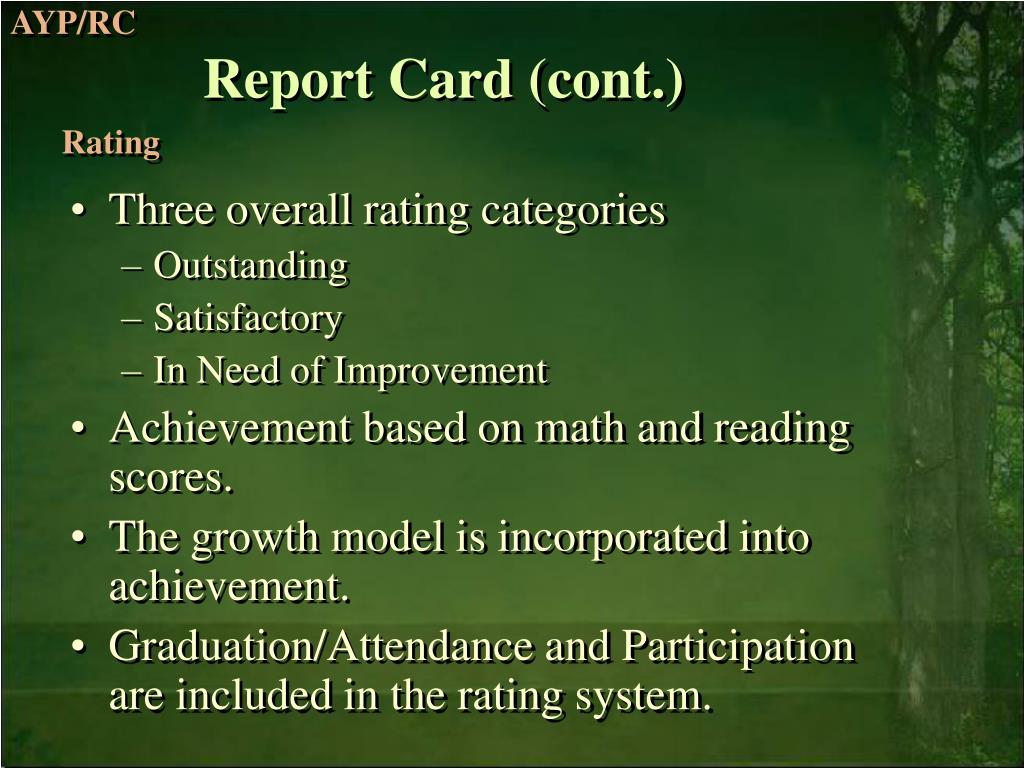 AYP/RC

Report Card (cont.)

Rating

• Three overall rating categories
– Outstanding
– Satisfactory
– In Need of Improvement
• Achievement based on math and reading scores.
• The growth model is incorporated into achievement.
• Graduation/Attendance and Participation are included in the rating system.